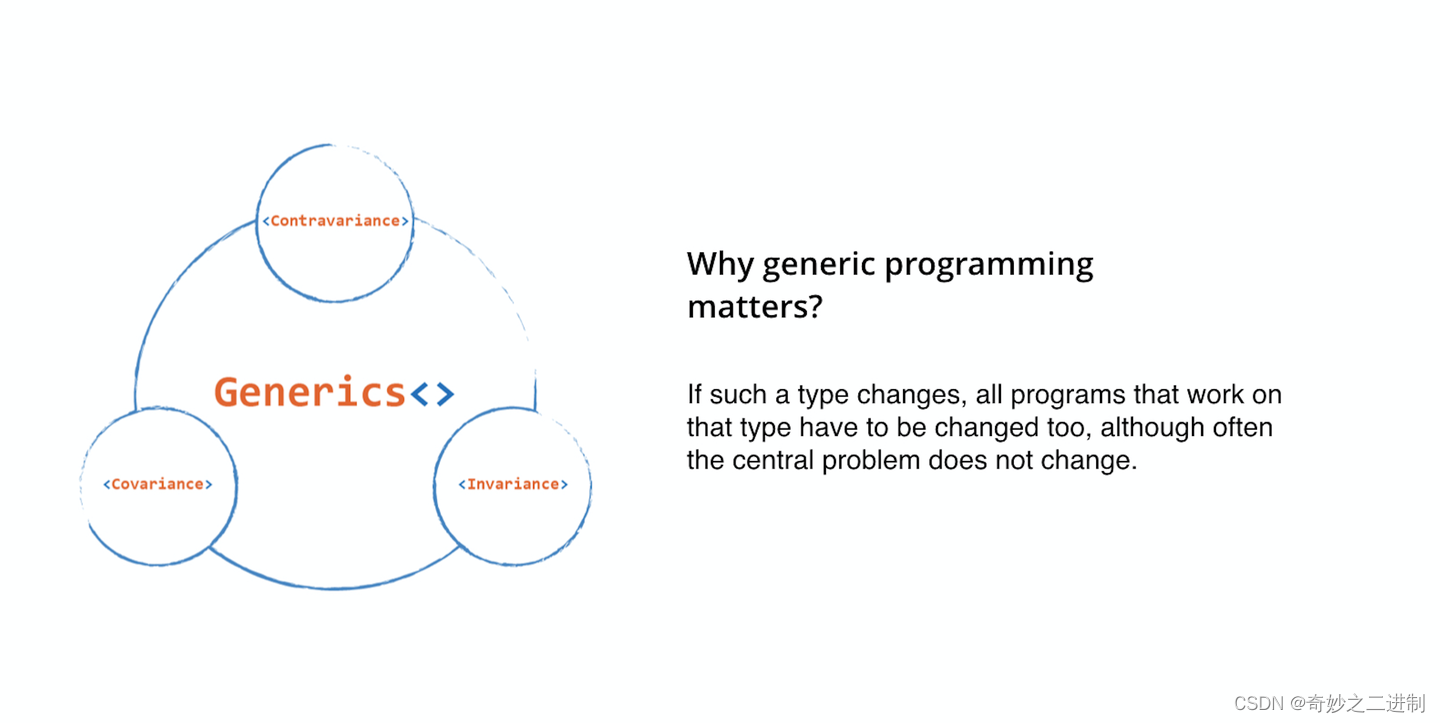 <Contravariance>

Generics<>

<Covariance>

<Invariance>

Why generic programming matters?

If such a type changes, all programs that work on that type have to be changed too, although often the central problem does not change.

CSDN @奇妙之二进制